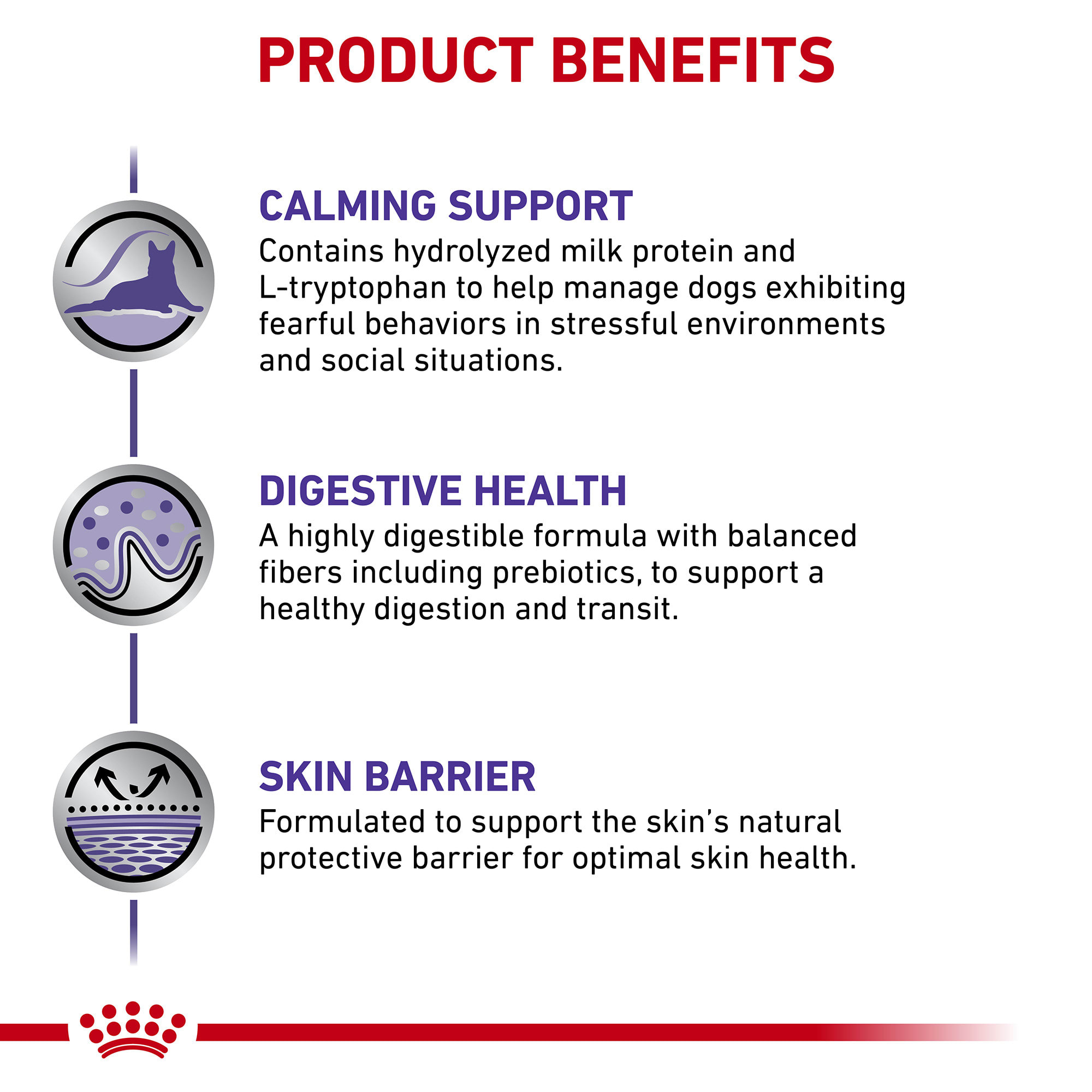 PRODUCT BENEFITS

CALMING SUPPORT
Contains hydrolyzed milk protein and L-tryptophan to help manage dogs exhibiting fearful behaviors in stressful environments and social situations.

DIGESTIVE HEALTH
A highly digestible formula with balanced fibers including prebiotics, to support a healthy digestion and transit.

SKIN BARRIER
Formulated to support the skin's natural protective barrier for optimal skin health.